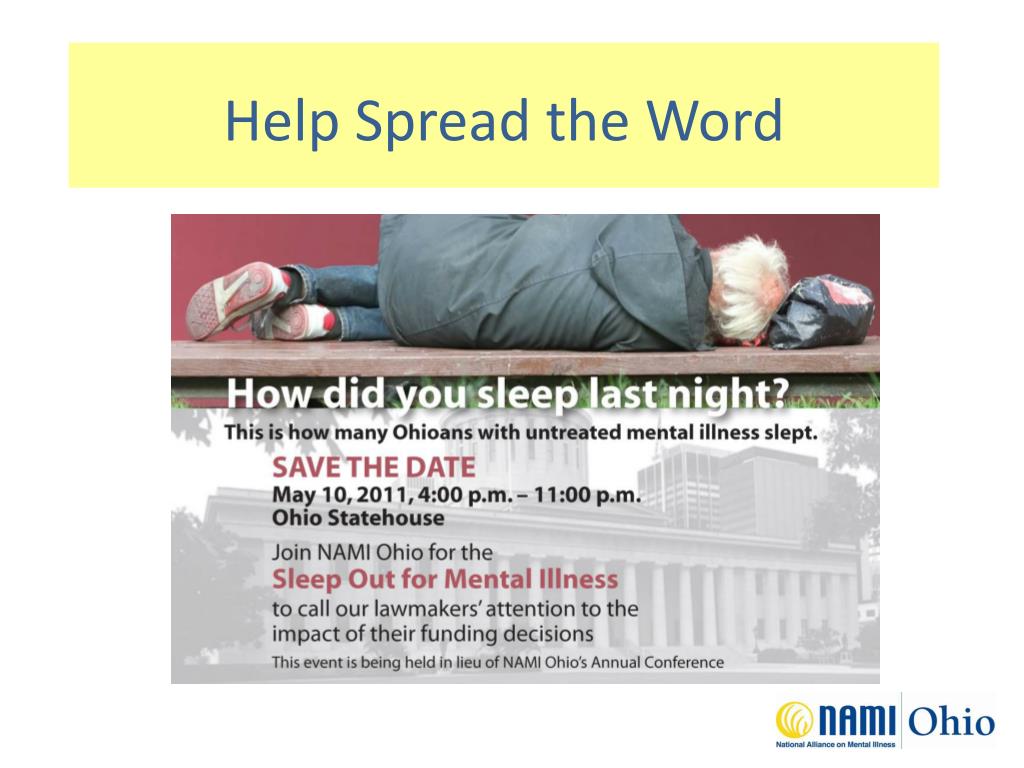 Help Spread the Word

How did you sleep last night?

This is how many Ohioans with untreated mental illness slept.

SAVE THE DATE

May 10, 2011, 4:00 p.m. – 11:00 p.m.
Ohio Statehouse

Join NAMI Ohio for the
Sleep Out for Mental Illness
to call our lawmakers' attention to the impact of their funding decisions

This event is being held in lieu of NAMI Ohio's Annual Conference

NAMI Ohio
National Alliance on Mental Illness